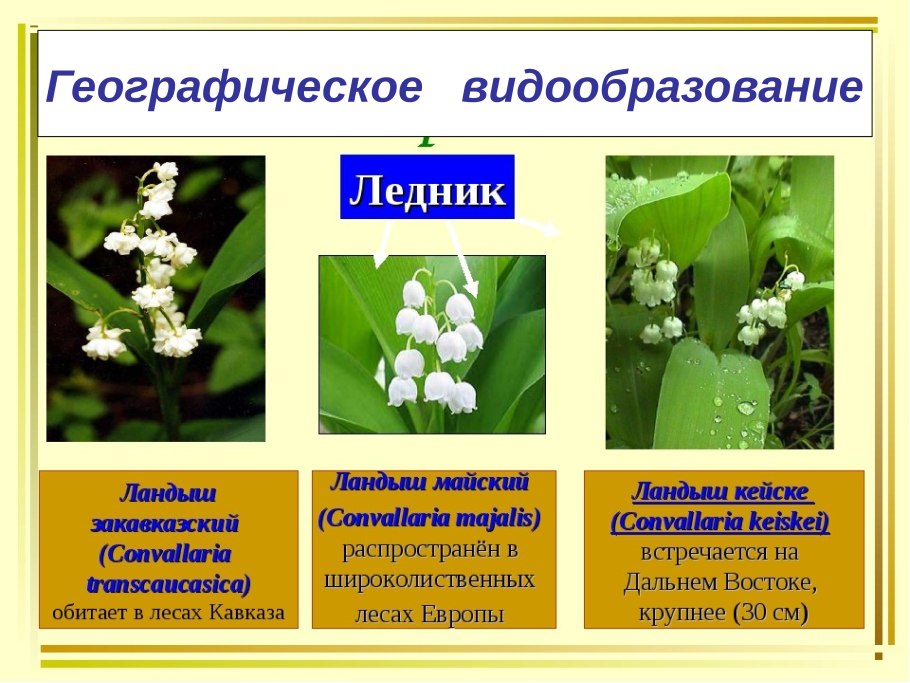 Географическое видообразование

Ледник

Ландыш закавказский (Convallaria transcaucasica) обитает в лесах Кавказа

Ландыш майский (Convallaria majalis) распространён в широколиственных лесах Европы

Ландыш кейске (Convallaria keiskei) встречается на Дальнем Востоке, крупнее (30 см)